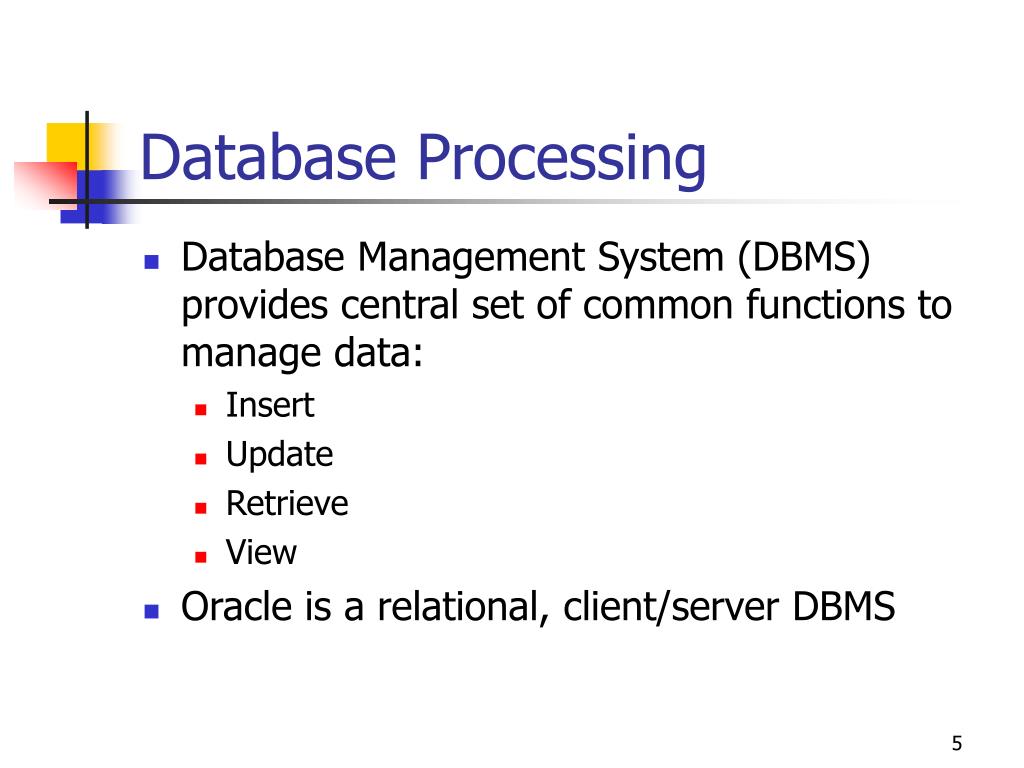 Database Processing

- Database Management System (DBMS) provides central set of common functions to manage data:
  - Insert
  - Update
  - Retrieve
  - View
- Oracle is a relational, client/server DBMS

5